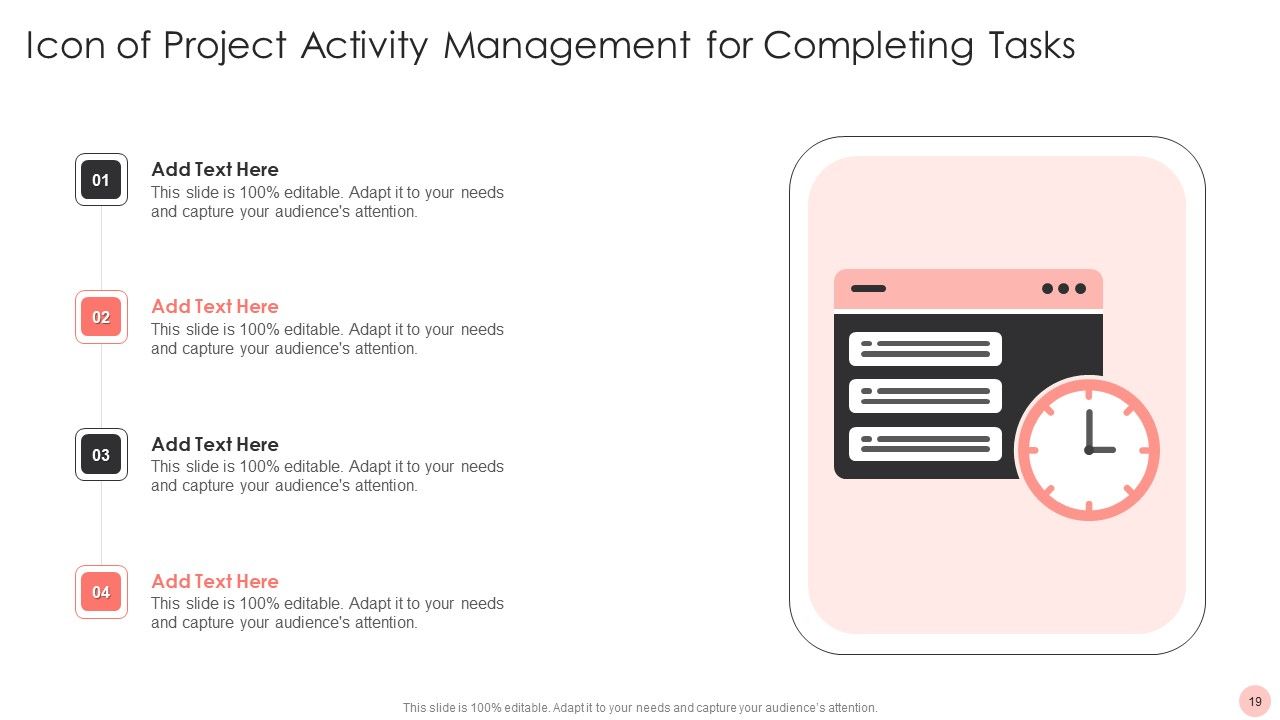 Icon of Project Activity Management for Completing Tasks

01
Add Text Here
This slide is 100% editable. Adapt it to your needs and capture your audience's attention.

02
Add Text Here
This slide is 100% editable. Adapt it to your needs and capture your audience's attention.

03
Add Text Here
This slide is 100% editable. Adapt it to your needs and capture your audience's attention.

04
Add Text Here
This slide is 100% editable. Adapt it to your needs and capture your audience's attention.

This slide is 100% editable. Adapt it to your needs and capture your audience's attention.

19